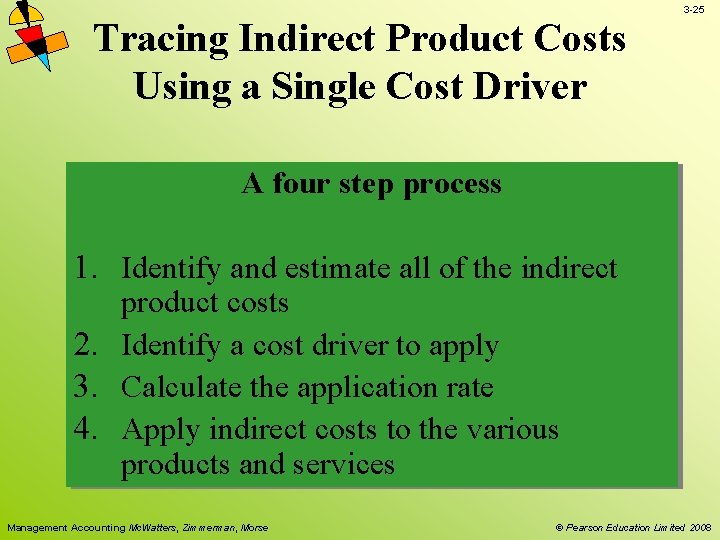 3-25

Tracing Indirect Product Costs Using a Single Cost Driver

A four step process

1. Identify and estimate all of the indirect product costs
2. Identify a cost driver to apply
3. Calculate the application rate
4. Apply indirect costs to the various products and services

Management Accounting McWatters, Zimmerman, Morse

© Pearson Education Limited 2008